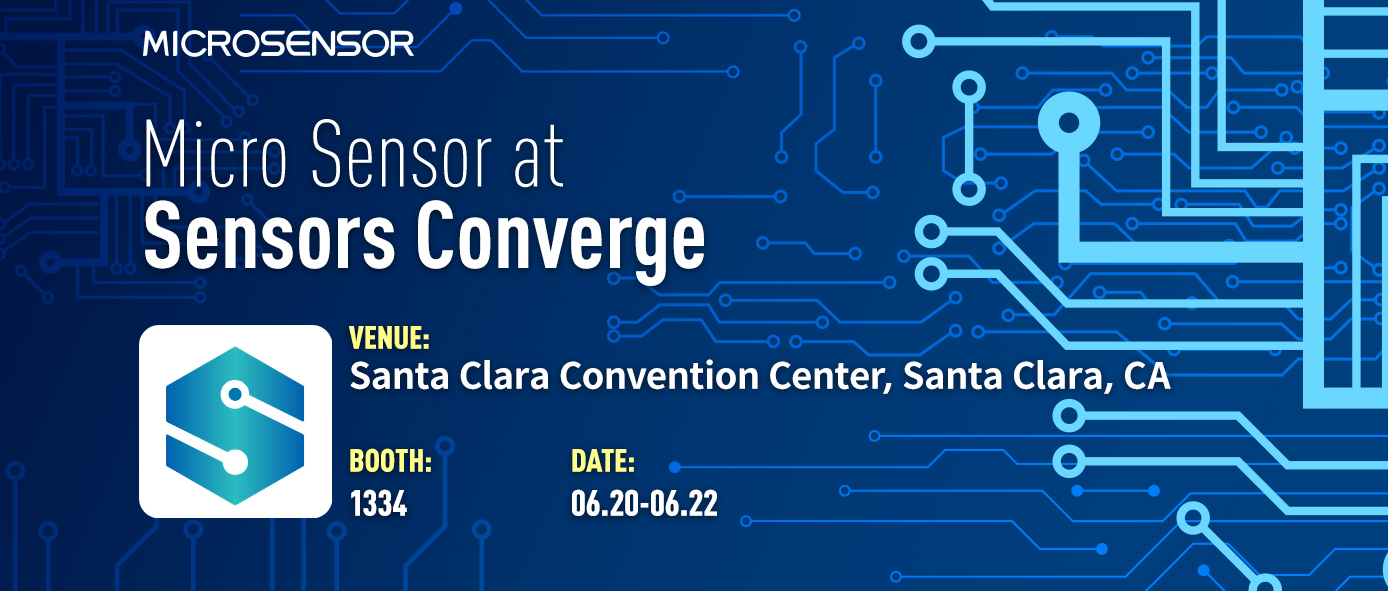 MICROSENSOR

Micro Sensor at
Sensors Converge

VENUE:
Santa Clara Convention Center, Santa Clara, CA

BOOTH:
1334

DATE:
06.20-06.22